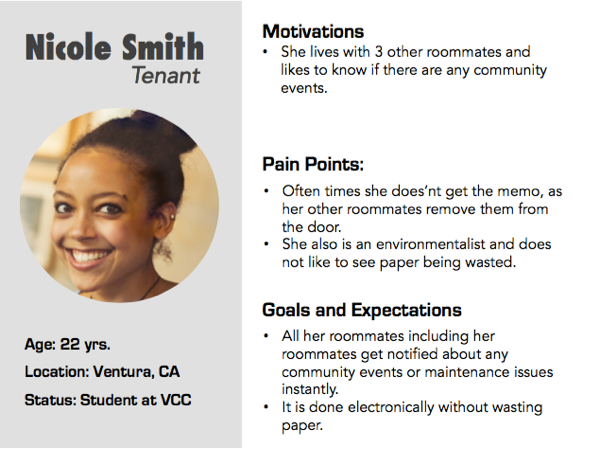 Nicole Smith
Tenant

Age: 22 yrs.

Location: Ventura, CA

Status: Student at VCC

Motivations
• She lives with 3 other roommates and likes to know if there are any community events.

Pain Points:
• Often times she does'nt get the memo, as her other roommates remove them from the door.
• She also is an environmentalist and does not like to see paper being wasted.

Goals and Expectations
• All her roommates including her roommates get notified about any community events or maintenance issues instantly.
• It is done electronically without wasting paper.